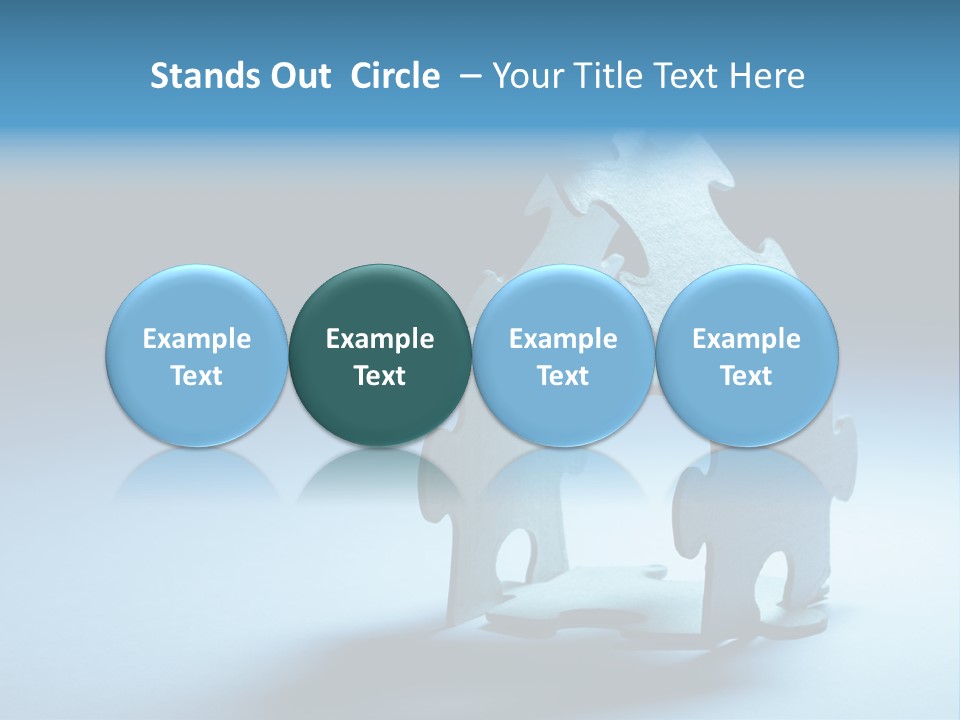 Stands Out Circle – Your Title Text Here

Example Text

Example Text

Example Text

Example Text